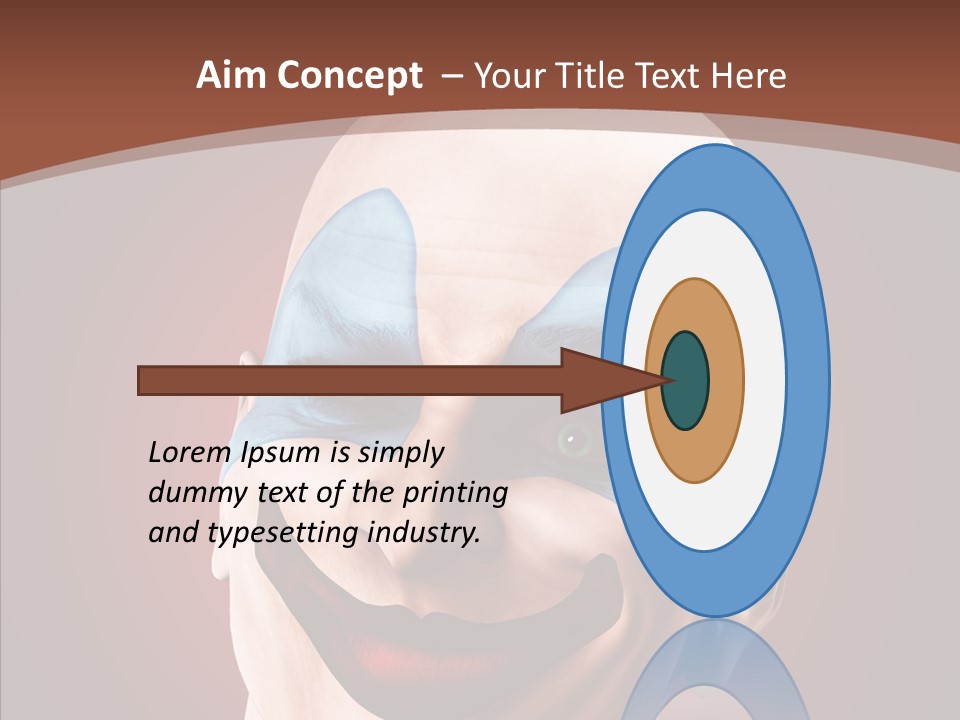 Aim Concept – Your Title Text Here

Lorem Ipsum is simply dummy text of the printing and typesetting industry.